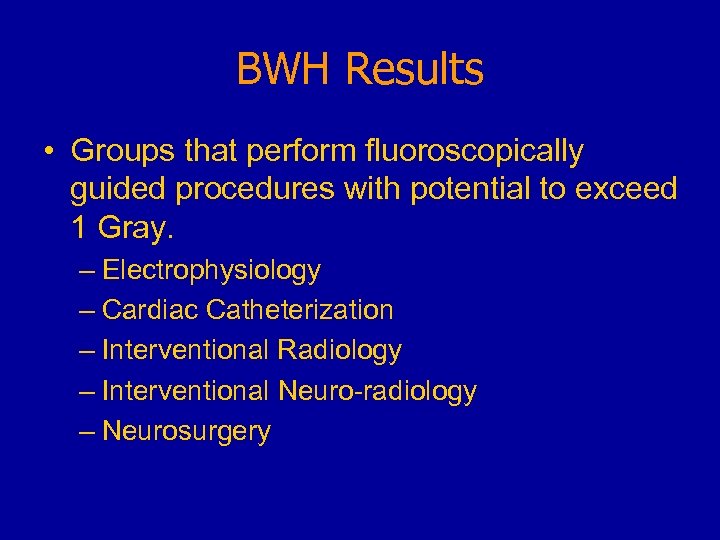 BWH Results

• Groups that perform fluoroscopically guided procedures with potential to exceed 1 Gray.
– Electrophysiology
– Cardiac Catheterization
– Interventional Radiology
– Interventional Neuro-radiology
– Neurosurgery